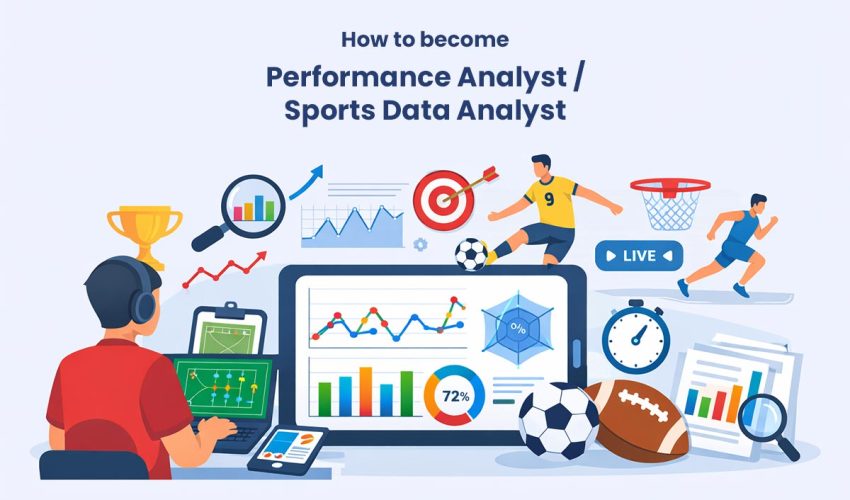 How to become

Performance Analyst / Sports Data Analyst

9

LIVE

%

72%